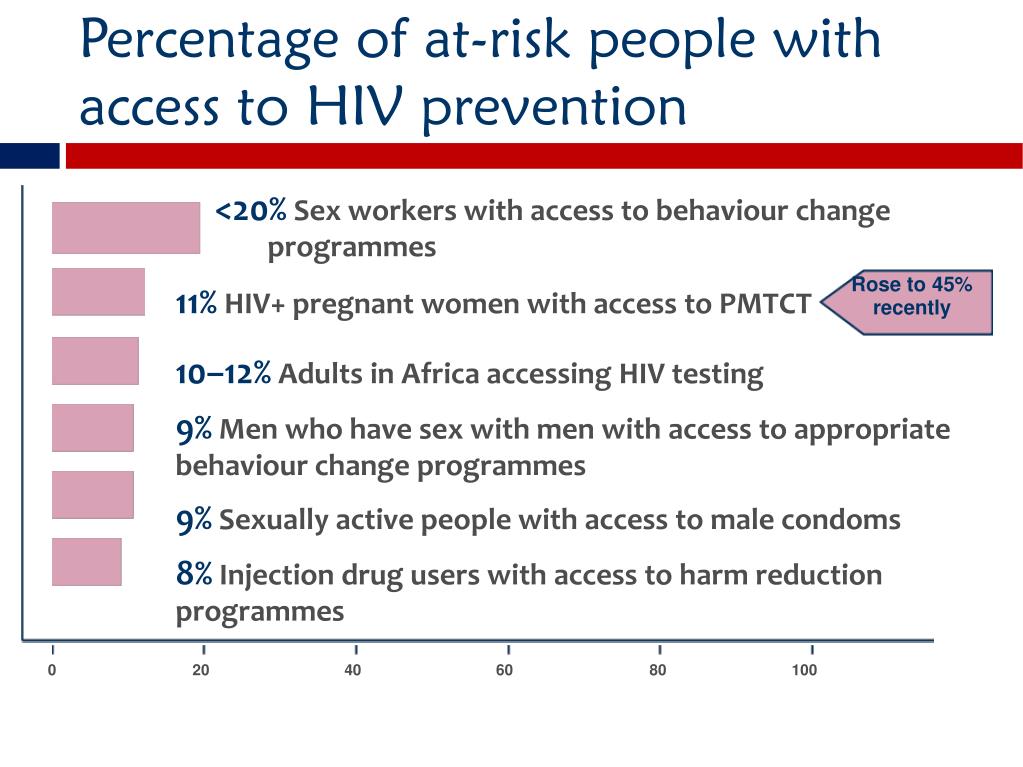 Percentage of at-risk people with access to HIV prevention

<20% Sex workers with access to behaviour change programmes

11% HIV+ pregnant women with access to PMTCT

Rose to 45% recently

10–12% Adults in Africa accessing HIV testing

9% Men who have sex with men with access to appropriate behaviour change programmes

9% Sexually active people with access to male condoms

8% Injection drug users with access to harm reduction programmes

0 20 40 60 80 100